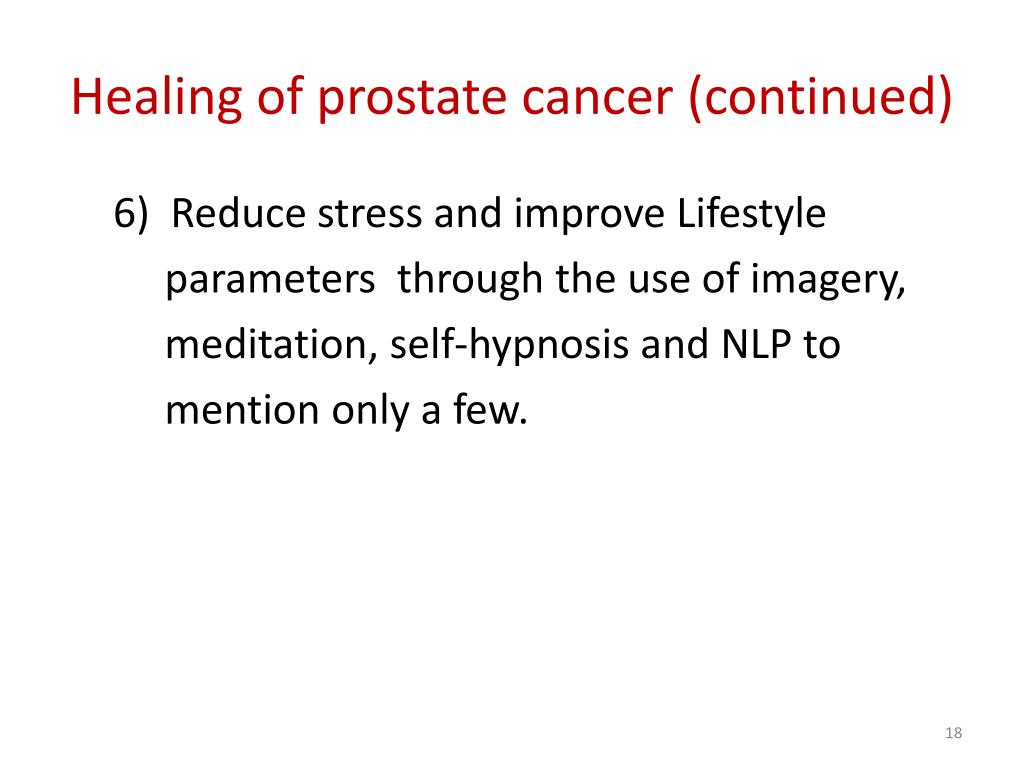 Healing of prostate cancer (continued)

6) Reduce stress and improve Lifestyle parameters through the use of imagery, meditation, self-hypnosis and NLP to mention only a few.

18